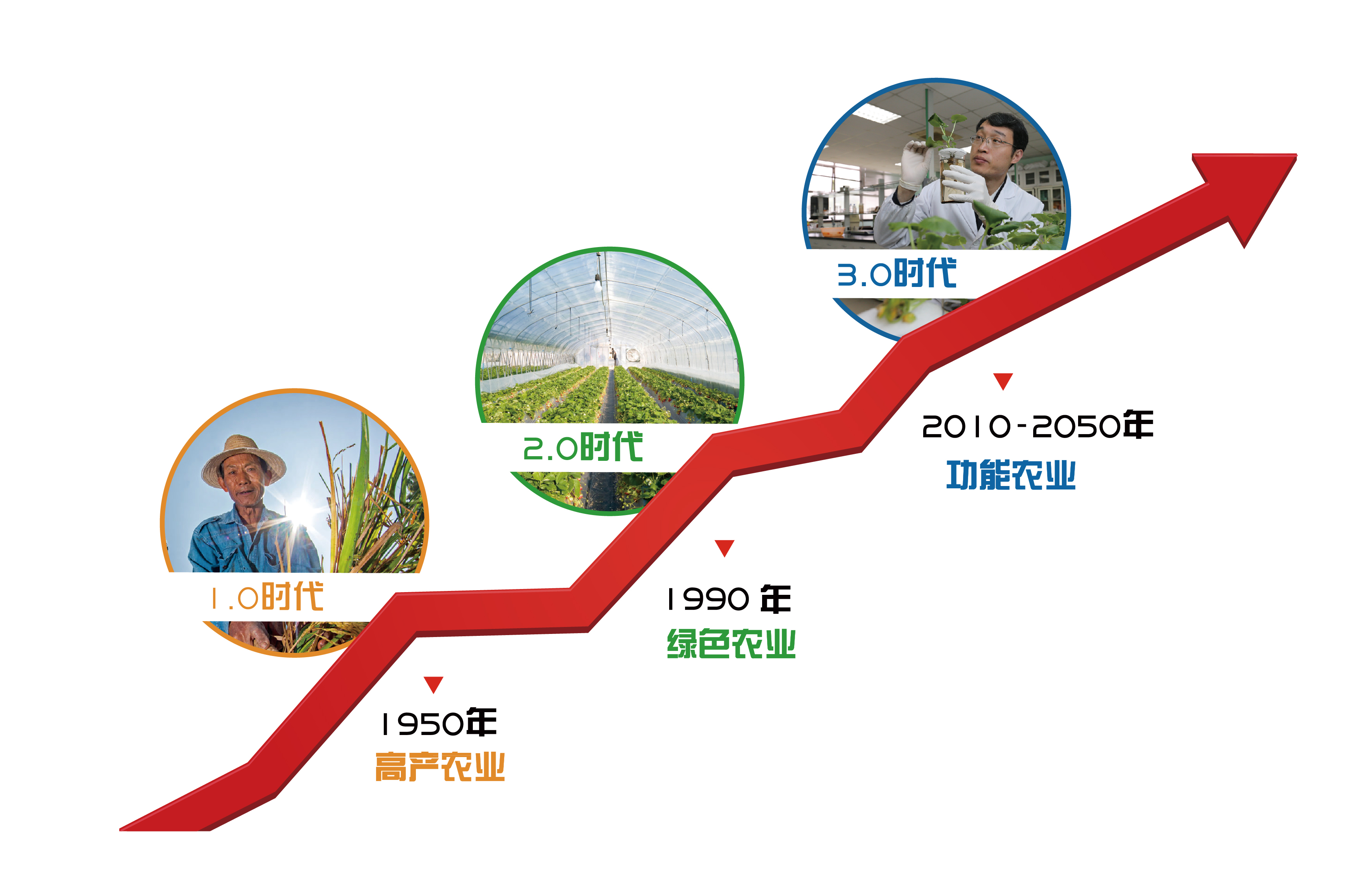 1.0时代

1950年
高产农业

2.0时代

1990 年
绿色农业

3.0时代

2010-2050年
功能农业